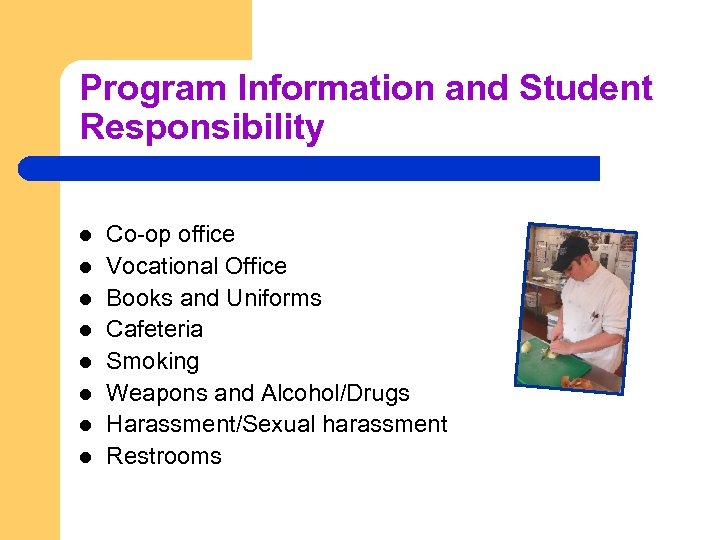 Program Information and Student Responsibility

- Co-op office
- Vocational Office
- Books and Uniforms
- Cafeteria
- Smoking
- Weapons and Alcohol/Drugs
- Harassment/Sexual harassment
- Restrooms